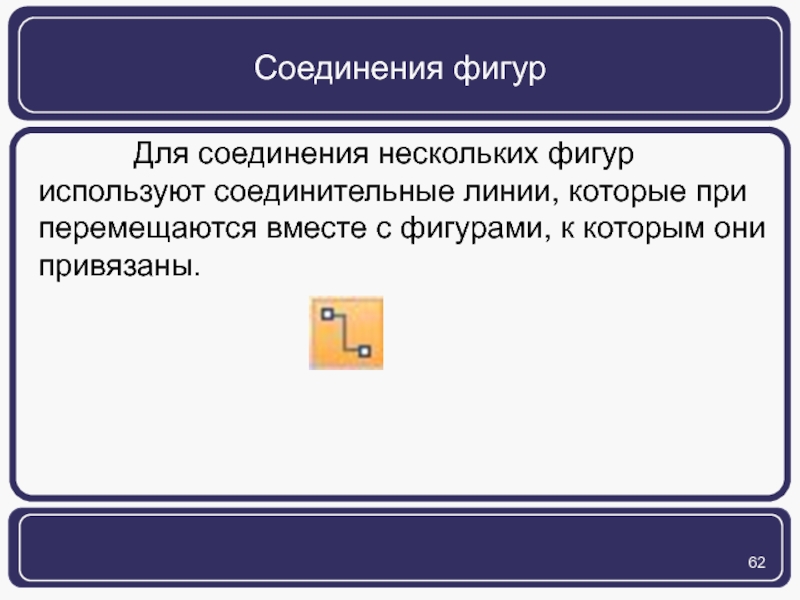 Соединения фигур

Для соединения нескольких фигур используют соединительные линии, которые при перемещаются вместе с фигурами, к которым они привязаны.

62